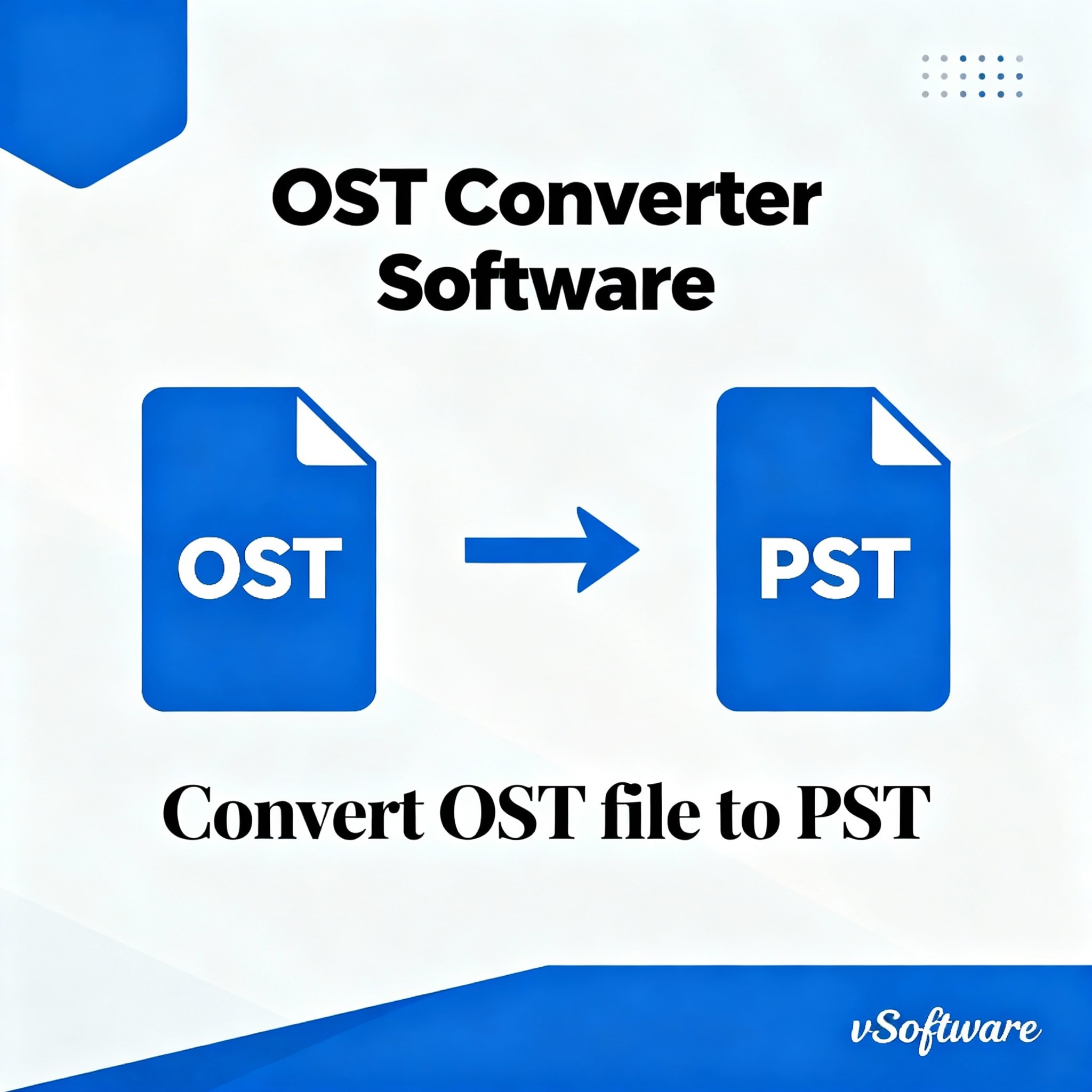 OST Converter Software

OST

PST

Convert OST file to PST

vSoftware